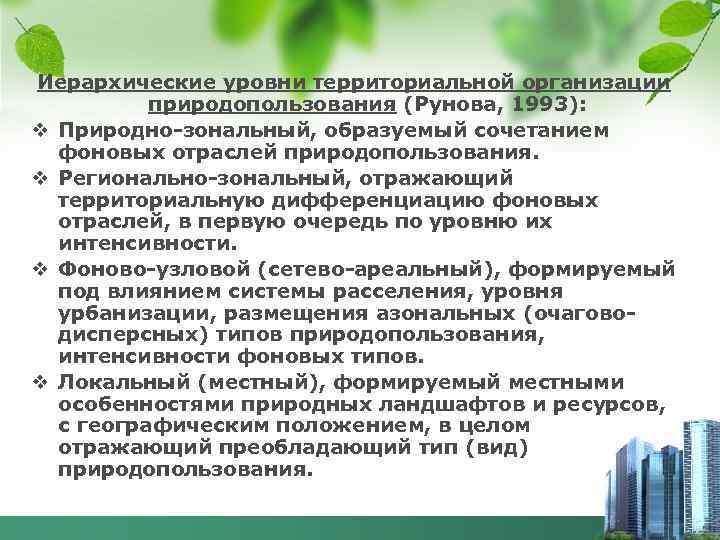 Иерархические уровни территориальной организации природопользования (Рунова, 1993):

❖ Природно-зональный, образуемый сочетанием фоновых отраслей природопользования.

❖ Регионально-зональный, отражающий территориальную дифференциацию фоновых отраслей, в первую очередь по уровню их интенсивности.

❖ Фоново-узловой (сетево-ареальный), формируемый под влиянием системы расселения, уровня урбанизации, размещения азональных (очагово-дисперсных) типов природопользования, интенсивности фоновых типов.

❖ Локальный (местный), формируемый местными особенностями природных ландшафтов и ресурсов, с географическим положением, в целом отражающий преобладающий тип (вид) природопользования.